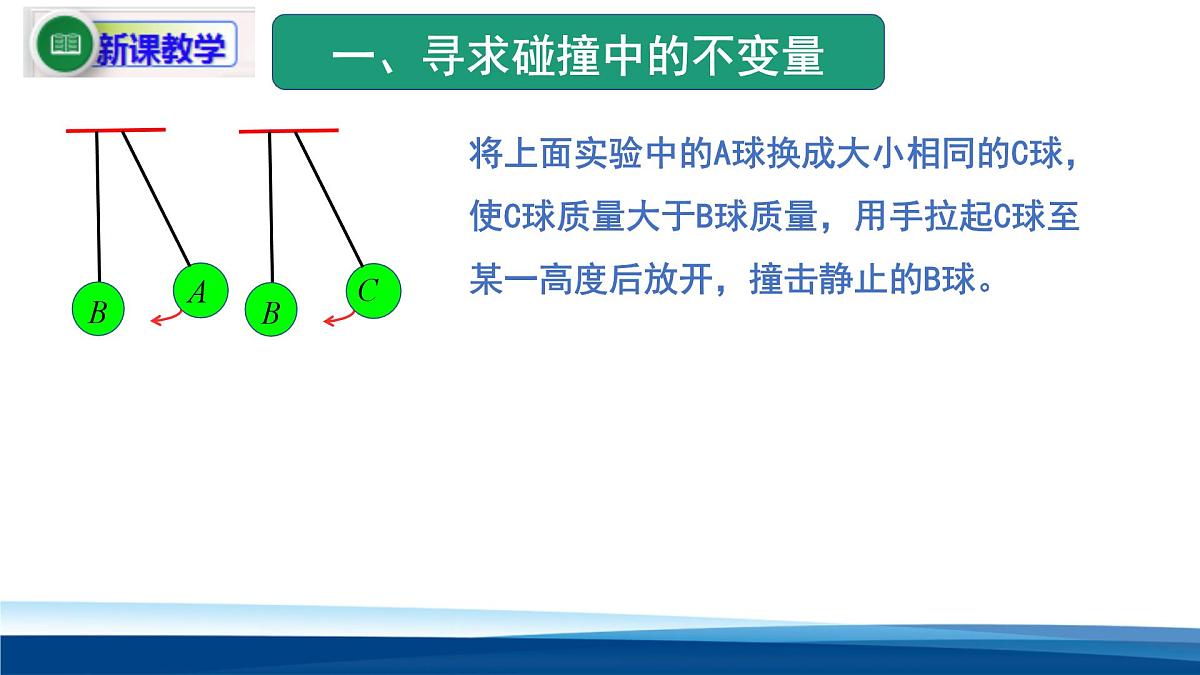 新课教学

一、寻求碰撞中的不变量

B A B C

将上面实验中的A球换成大小相同的C球，使C球质量大于B球质量，用手拉起C球至某一高度后放开，撞击静止的B球。